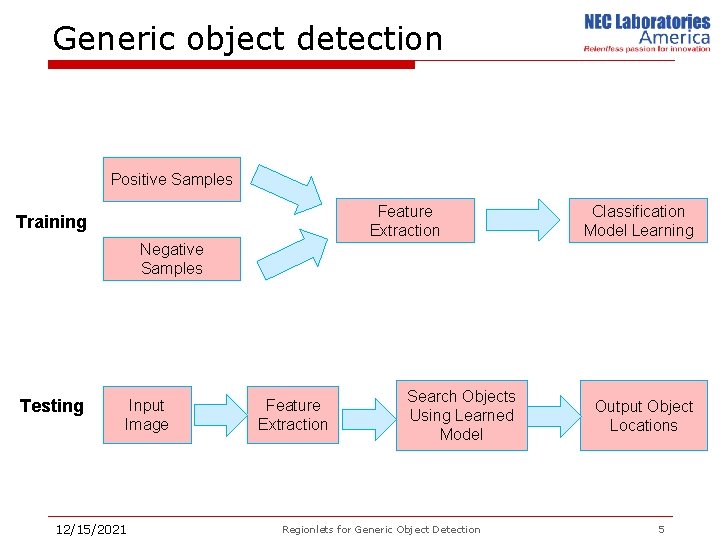 Generic object detection

NEC Laboratories America
Relentless passion for innovation

Training

Positive Samples

Negative Samples

Feature Extraction

Classification Model Learning

Testing

Input Image

Feature Extraction

Search Objects Using Learned Model

Output Object Locations

12/15/2021

Regionlets for Generic Object Detection

5